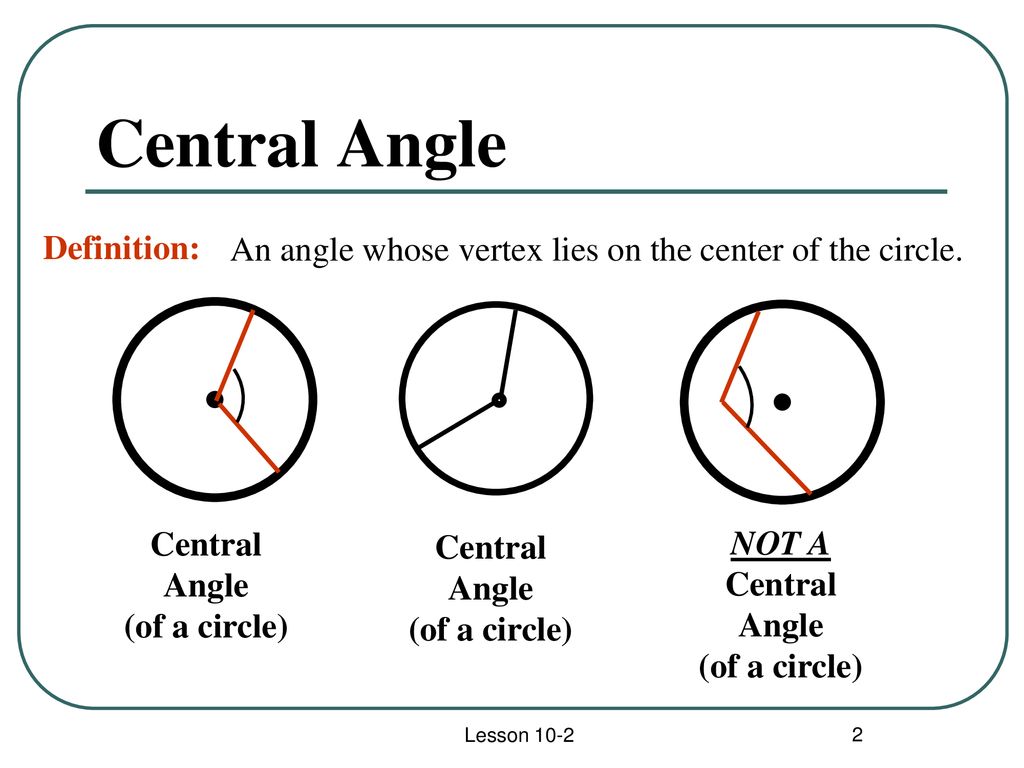 Central Angle

Definition: An angle whose vertex lies on the center of the circle.

Central Angle (of a circle)

Central Angle (of a circle)

NOT A Central Angle (of a circle)

Lesson 10-2

2